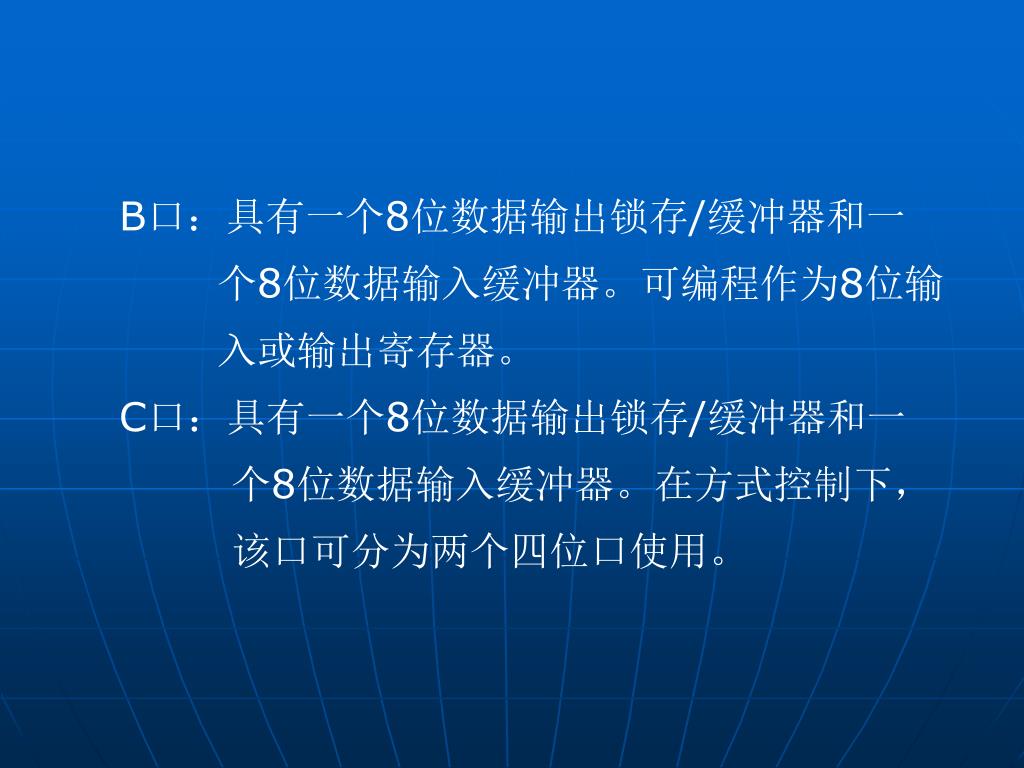 B口：具有一个8位数据输出锁存/缓冲器和一个8位数据输入缓冲器。可编程作为8位输入或输出寄存器。

C口：具有一个8位数据输出锁存/缓冲器和一个8位数据输入缓冲器。在方式控制下，该口可分为两个四位口使用。